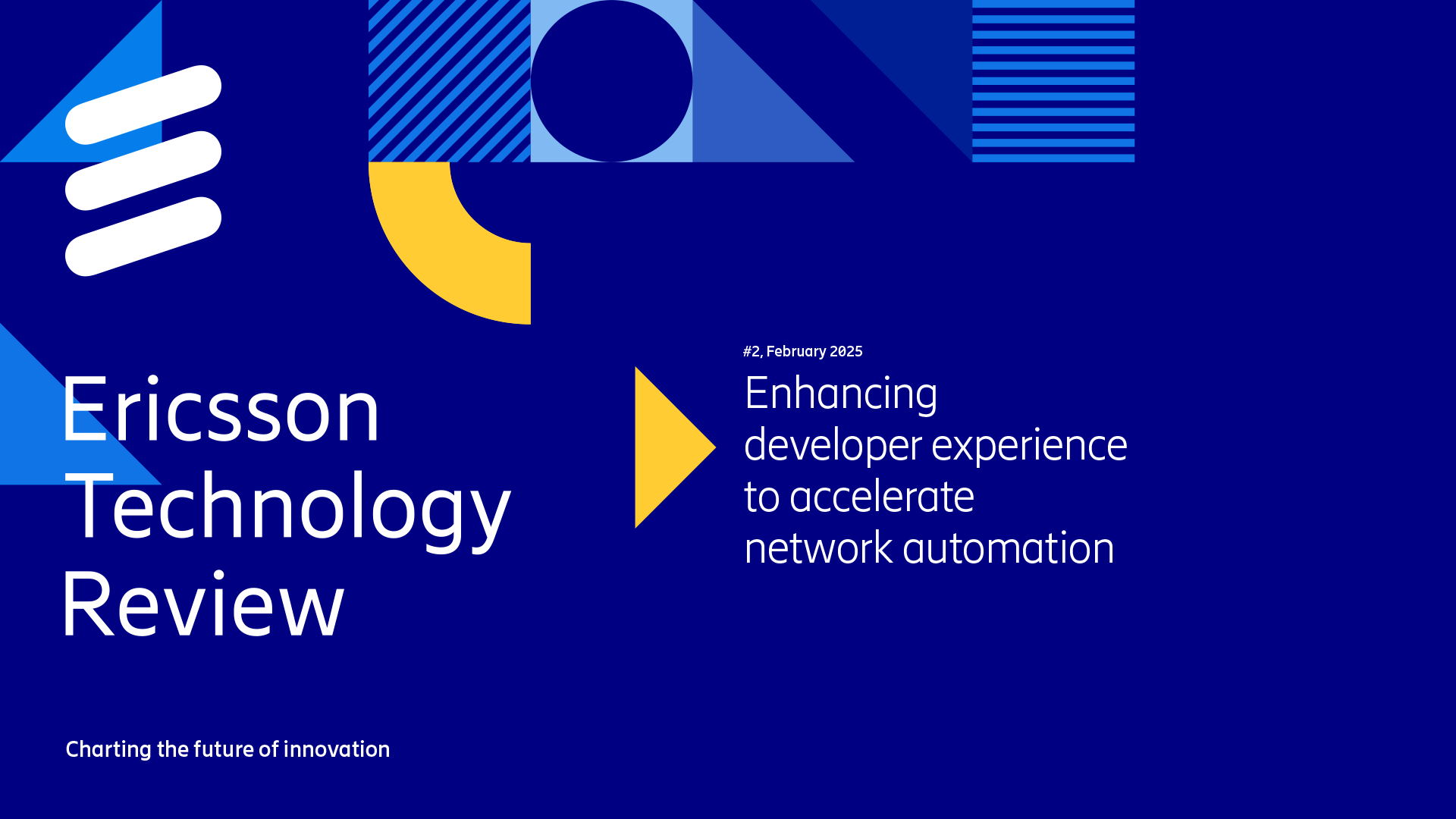 Ericsson Technology Review

#2, February 2025

Enhancing developer experience to accelerate network automation

Charting the future of innovation